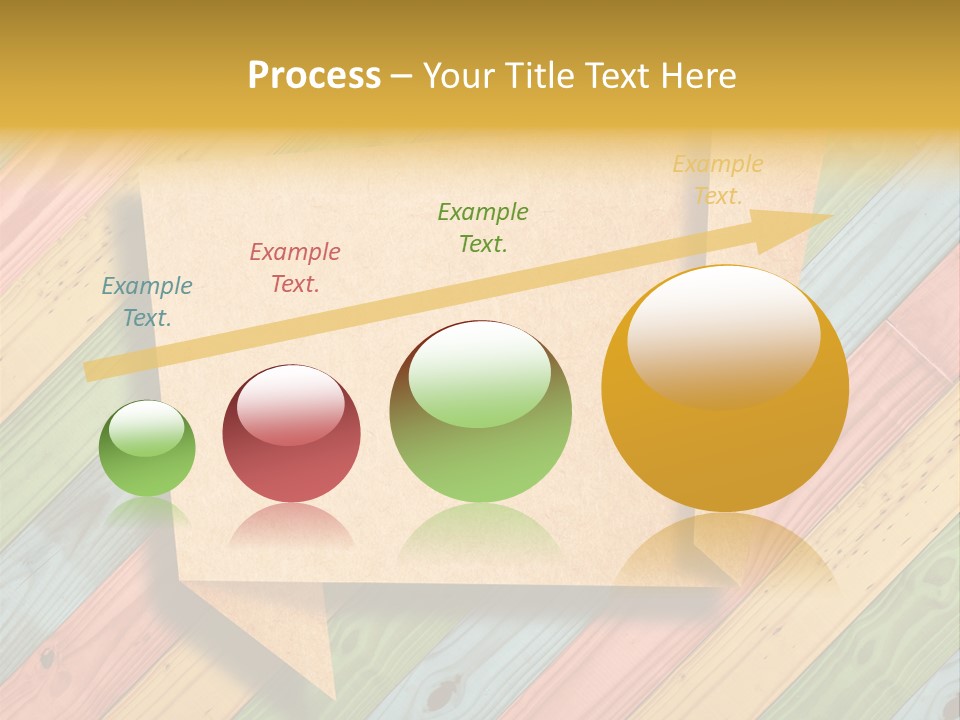 Process – Your Title Text Here

Example Text.

Example Text.

Example Text.

Example Text.